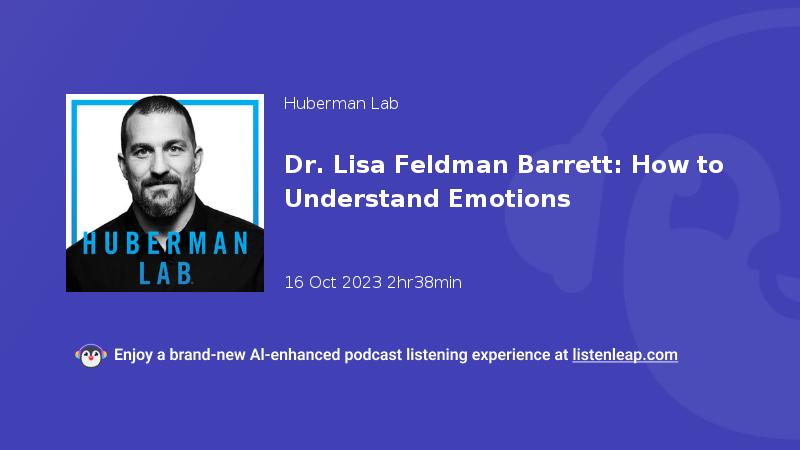 HUBERMAN LAB

Huberman Lab

Dr. Lisa Feldman Barrett: How to Understand Emotions

16 Oct 2023 2hr38min

Enjoy a brand-new AI-enhanced podcast listening experience at listenleap.com